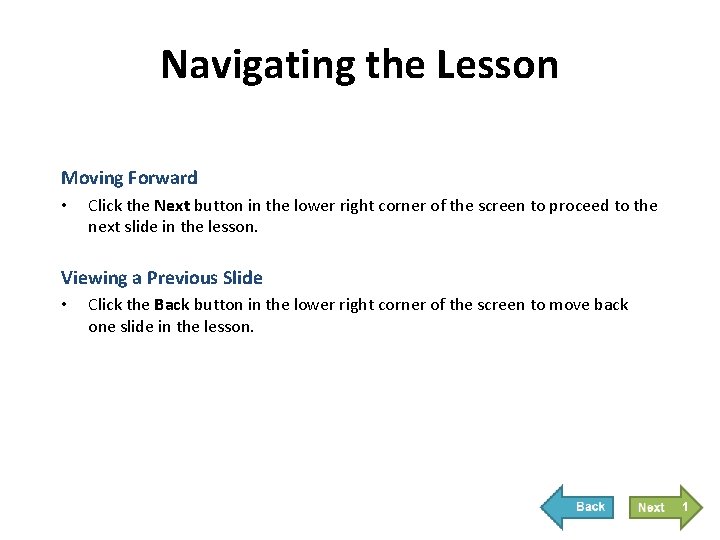 Navigating the Lesson

Moving Forward

• Click the Next button in the lower right corner of the screen to proceed to the next slide in the lesson.

Viewing a Previous Slide

• Click the Back button in the lower right corner of the screen to move back one slide in the lesson.

Back

Next

1